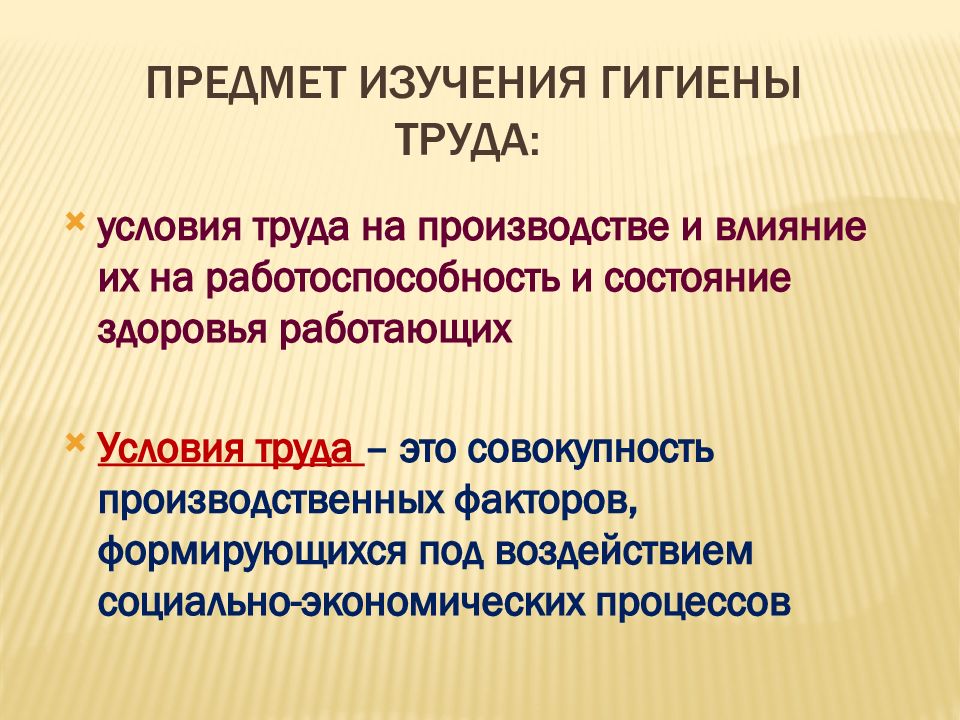 ПРЕДМЕТ ИЗУЧЕНИЯ ГИГИЕНЫ ТРУДА:

условия труда на производстве и влияние их на работоспособность и состояние здоровья работающих

Условия труда – это совокупность производственных факторов, формирующихся под воздействием социально-экономических процессов